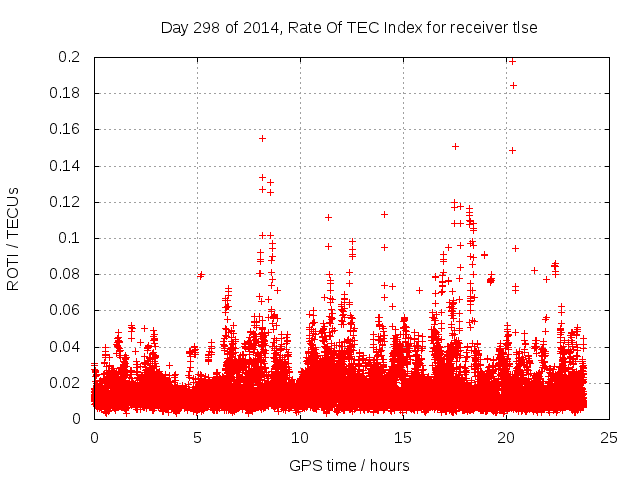 Day 298 of 2014, Rate Of TEC Index for receiver tlse

ROTI / TECUs

0.2
0.18
0.16
0.14
0.12
0.1
0.08
0.06
0.04
0.02
0

0
5
10
15
20
25

GPS time / hours